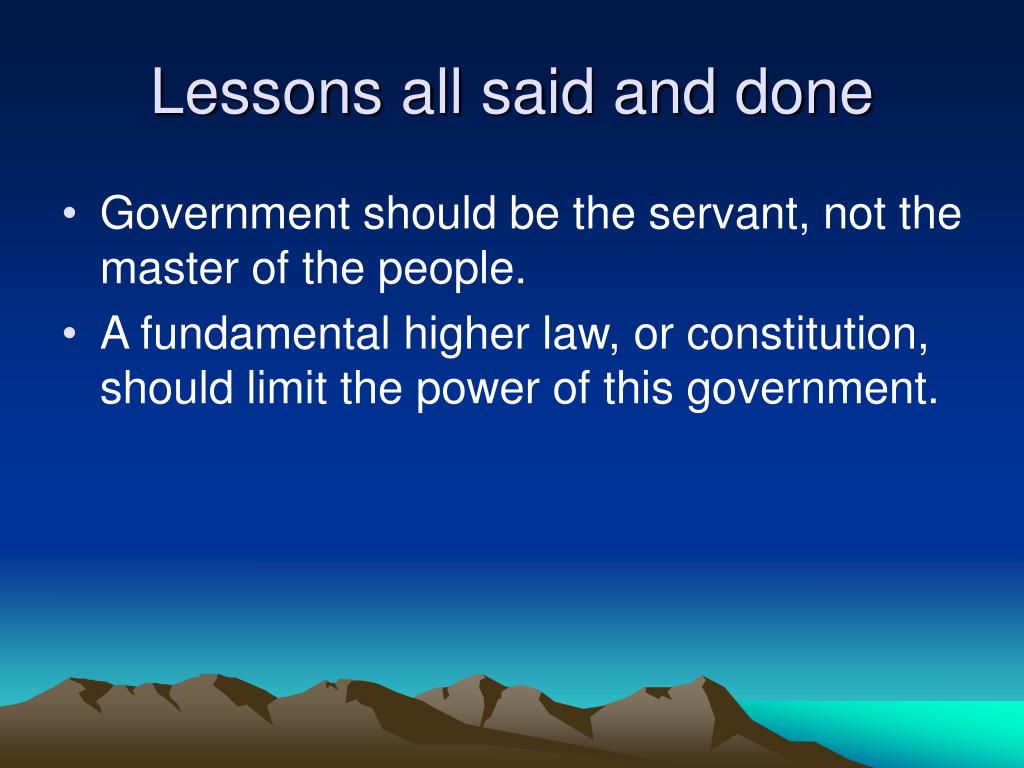 Lessons all said and done

• Government should be the servant, not the master of the people.
• A fundamental higher law, or constitution, should limit the power of this government.